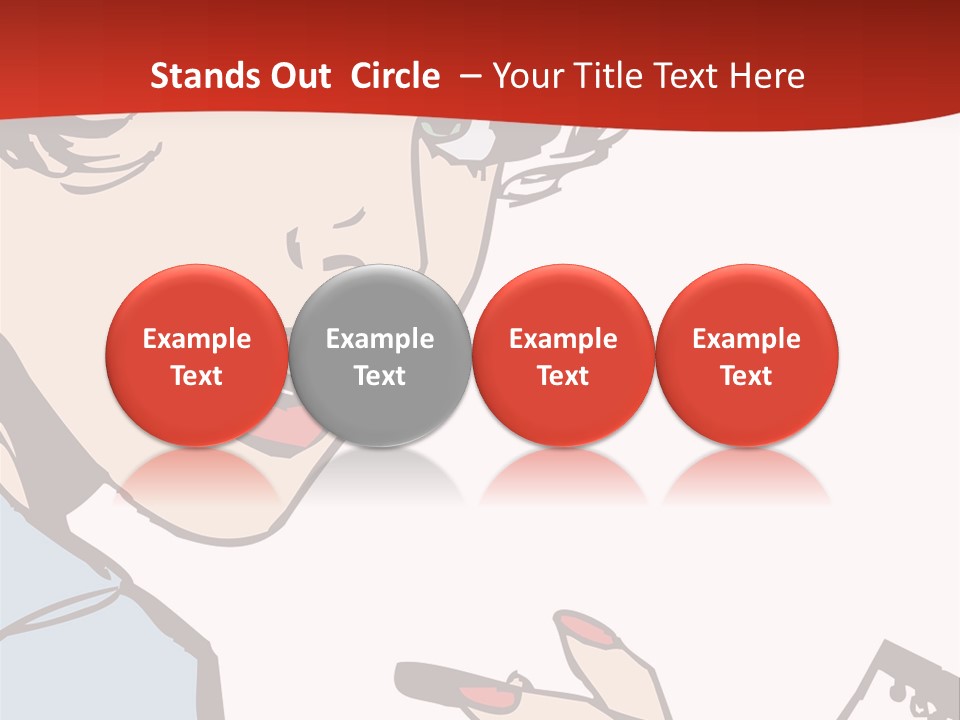 Stands Out Circle – Your Title Text Here

Example Text

Example Text

Example Text

Example Text